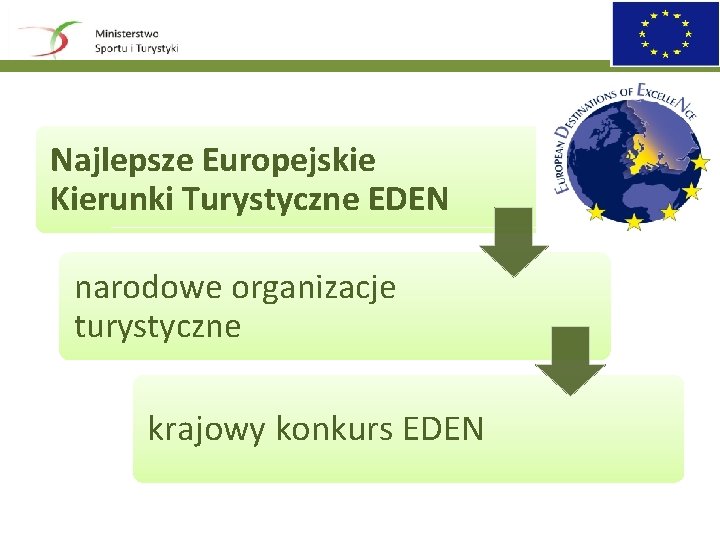 Ministerstwo
Sportu i Turystyki

EUROPEAN DESTINATIONS OF EXCELLENCE

Najlepsze Europejskie Kierunki Turystyczne EDEN

narodowe organizacje turystyczne

krajowy konkurs EDEN